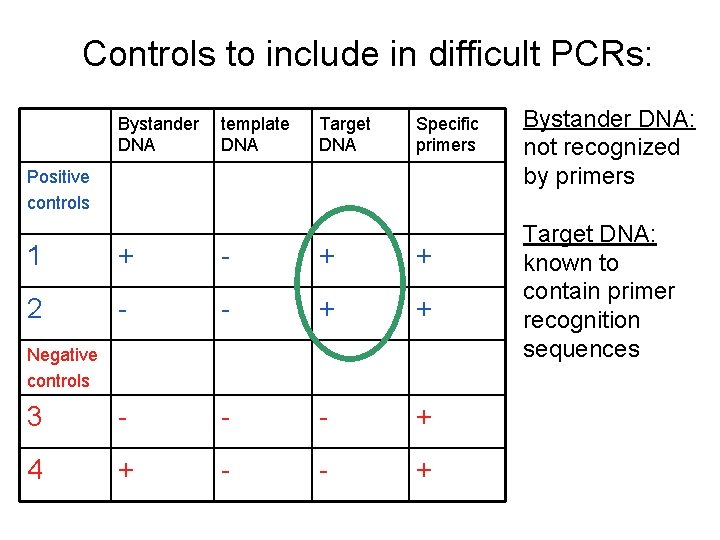 Controls to include in difficult PCRs:

| | Bystander DNA | template DNA | Target DNA | Specific primers |
|---|---|---|---|---|
| Positive controls | | | | |
| 1 | + | - | + | + |
| 2 | - | - | + | + |
| Negative controls | | | | |
| 3 | - | - | - | + |
| 4 | + | - | - | + |

Bystander DNA: not recognized by primers

Target DNA: known to contain primer recognition sequences